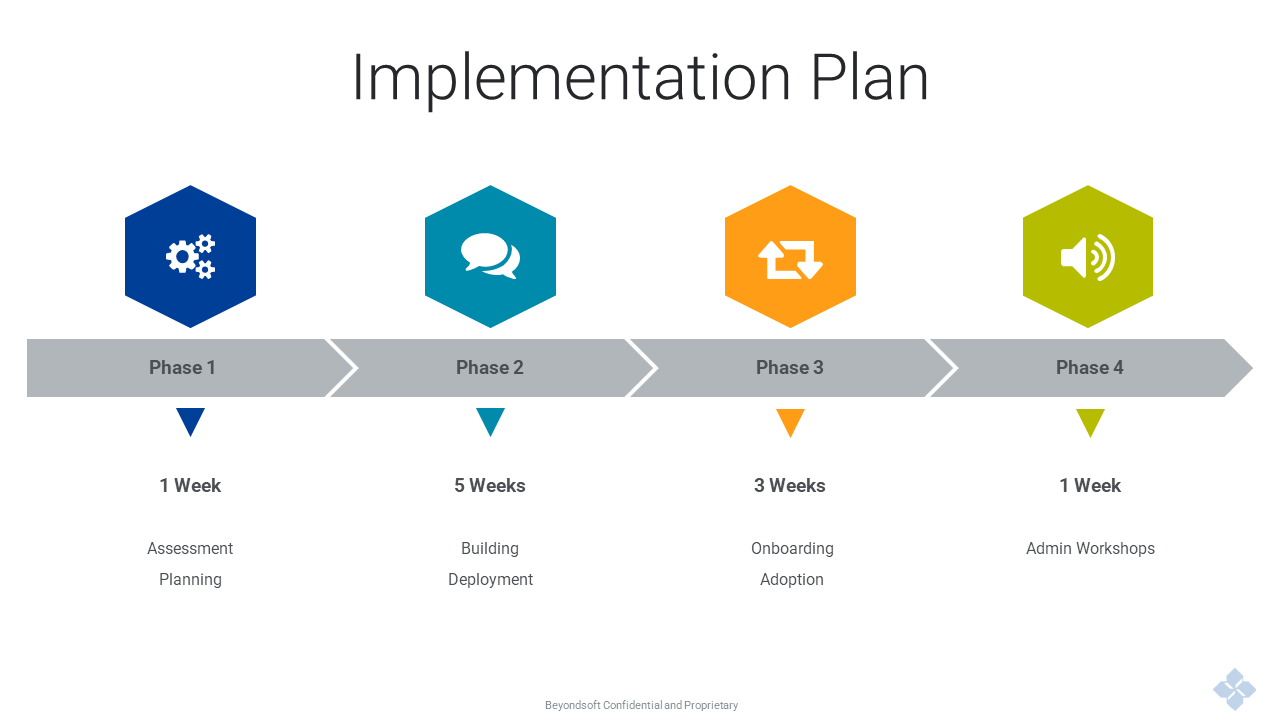 Implementation Plan

Phase 1

Phase 2

Phase 3

Phase 4

1 Week

Assessment
Planning

5 Weeks

Building
Deployment

3 Weeks

Onboarding
Adoption

1 Week

Admin Workshops

Beyondsoft Confidential and Proprietary